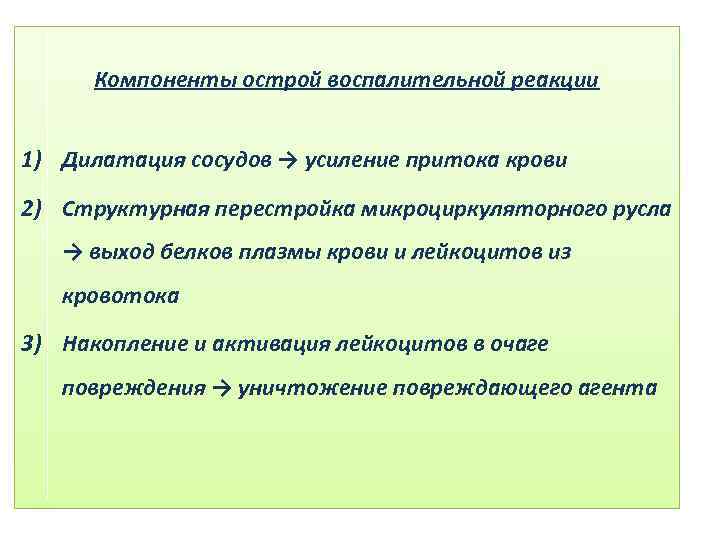 Компоненты острой воспалительной реакции

1) Дилатация сосудов → усиление притока крови

2) Структурная перестройка микроциркуляторного русла → выход белков плазмы крови и лейкоцитов из кровотока

3) Накопление и активация лейкоцитов в очаге повреждения → уничтожение повреждающего агента